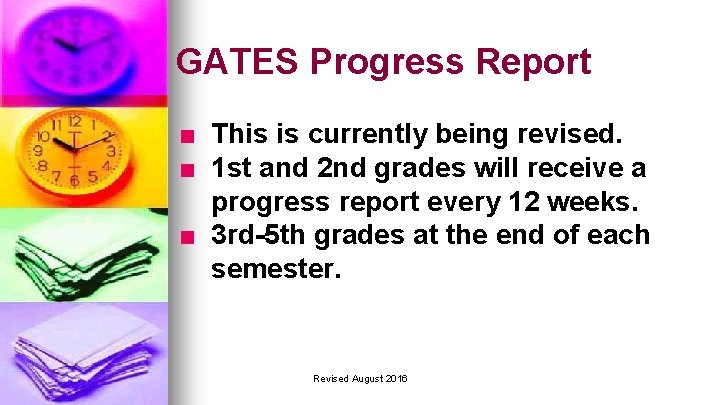 GATES Progress Report

■ This is currently being revised.
■ 1st and 2nd grades will receive a progress report every 12 weeks.
■ 3rd-5th grades at the end of each semester.

Revised August 2016